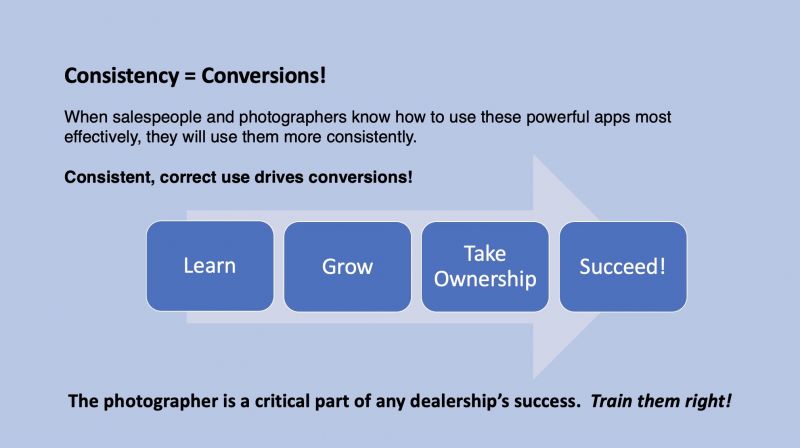 Consistency = Conversions!

When salespeople and photographers know how to use these powerful apps most effectively, they will use them more consistently.

Consistent, correct use drives conversions!

Learn

Grow

Take Ownership

Succeed!

The photographer is a critical part of any dealership's success. Train them right!